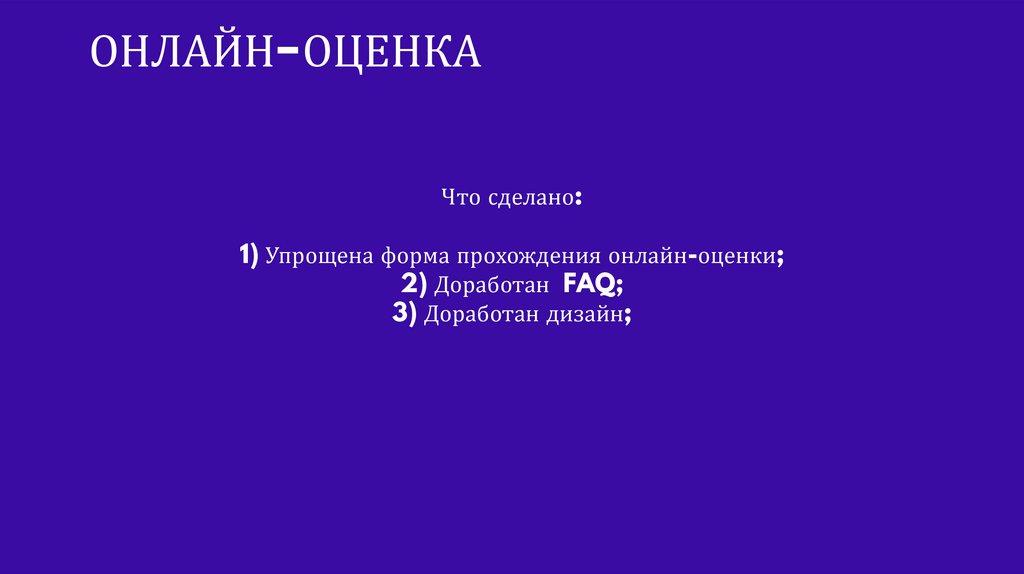 ОНЛАЙН-ОЦЕНКА

Что сделано:

1) Упрощена форма прохождения онлайн-оценки;
2) Доработан FAQ;
3) Доработан дизайн;